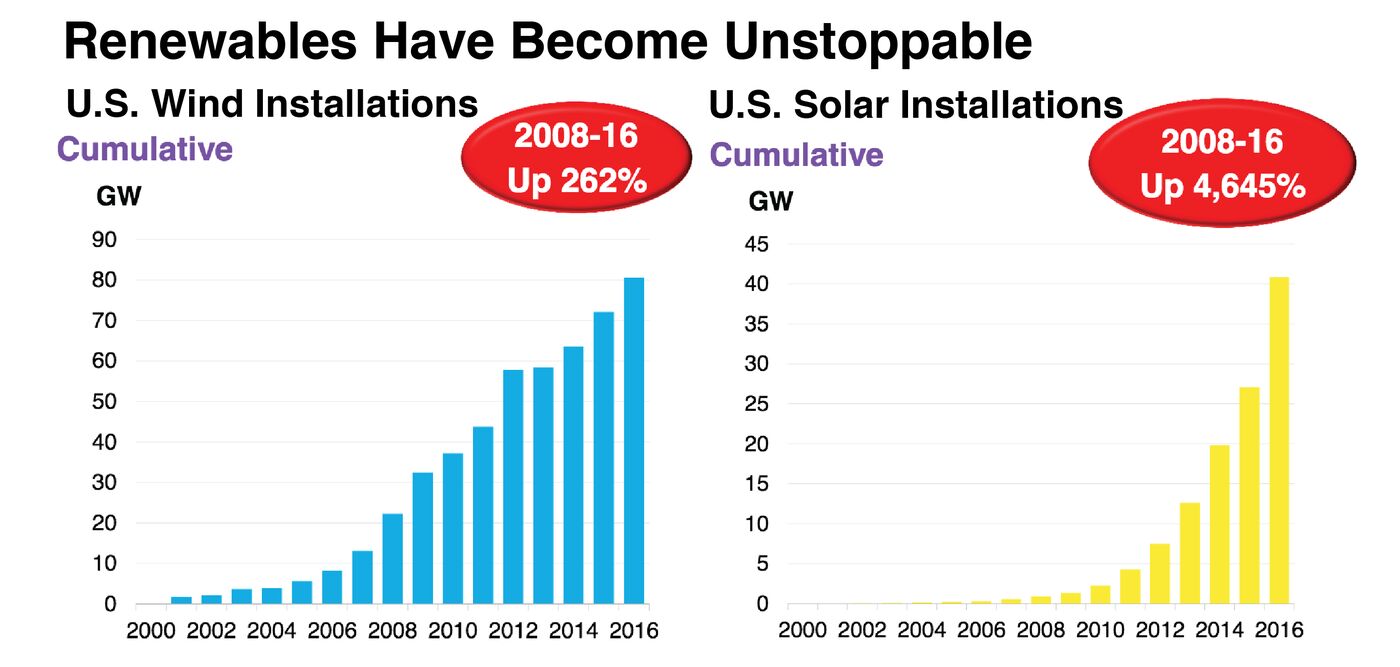 Renewables Have Become Unstoppable

U.S. Wind Installations
Cumulative
2008-16
Up 262%
GW
90
80
70
60
50
40
30
20
10
0
2000 2002 2004 2006 2008 2010 2012 2014 2016

U.S. Solar Installations
Cumulative
2008-16
Up 4,645%
GW
45
40
35
30
25
20
15
10
5
0
2000 2002 2004 2006 2008 2010 2012 2014 2016